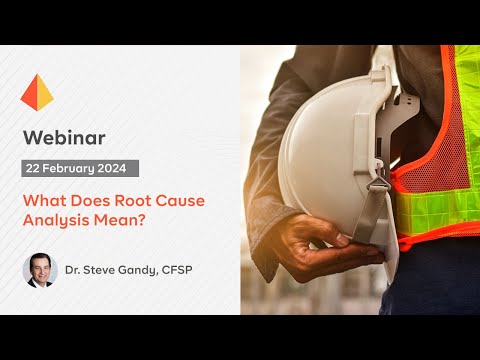 Webinar

22 February 2024

What Does Root Cause Analysis Mean?

Dr. Steve Gandy, CFSP